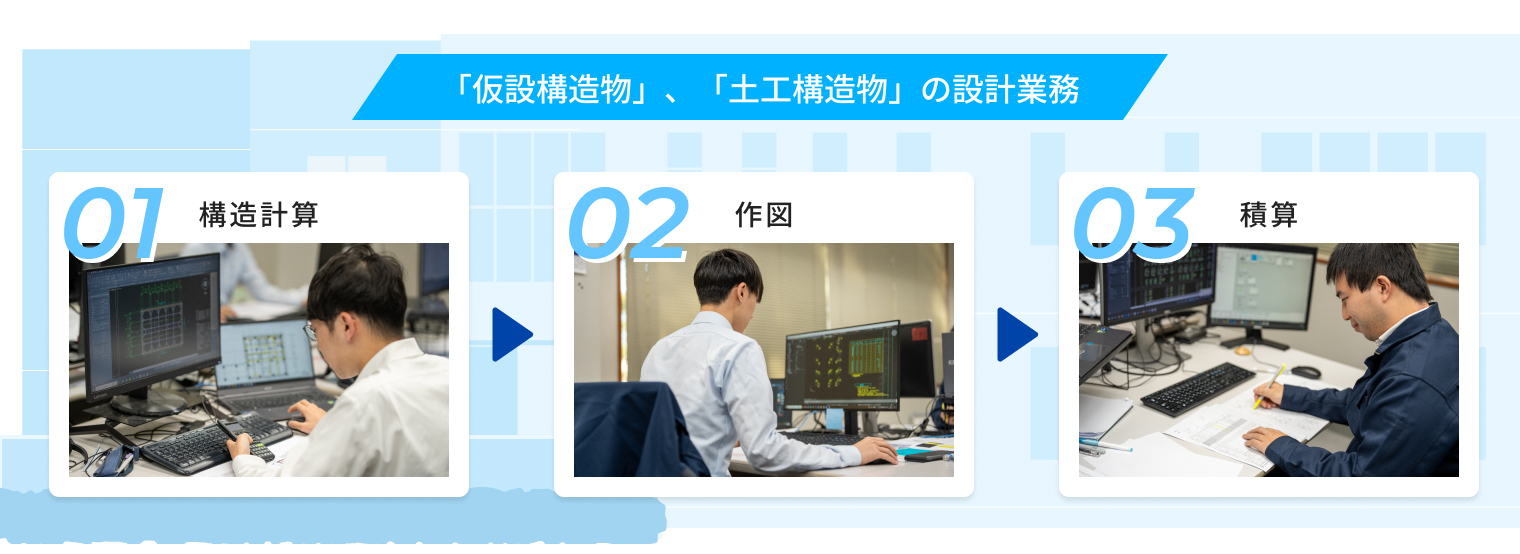 「仮設構造物」、「土工構造物」の設計業務

01 構造計算

02 作図

03 積算